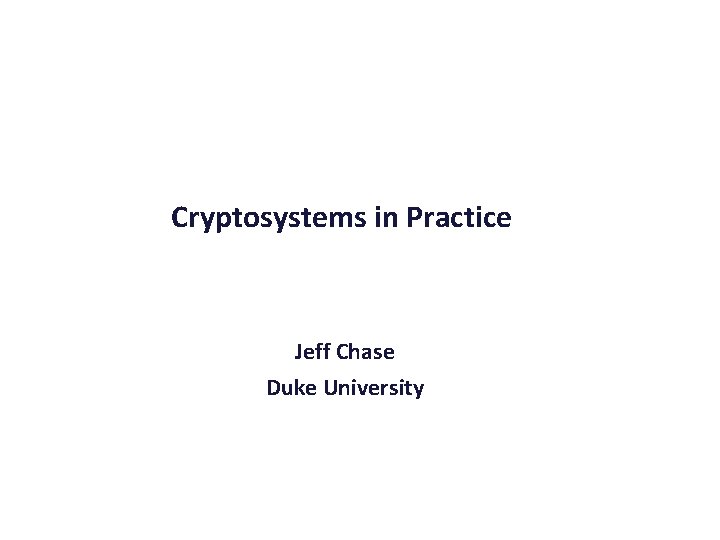 Cryptosystems in Practice

Jeff Chase
Duke University